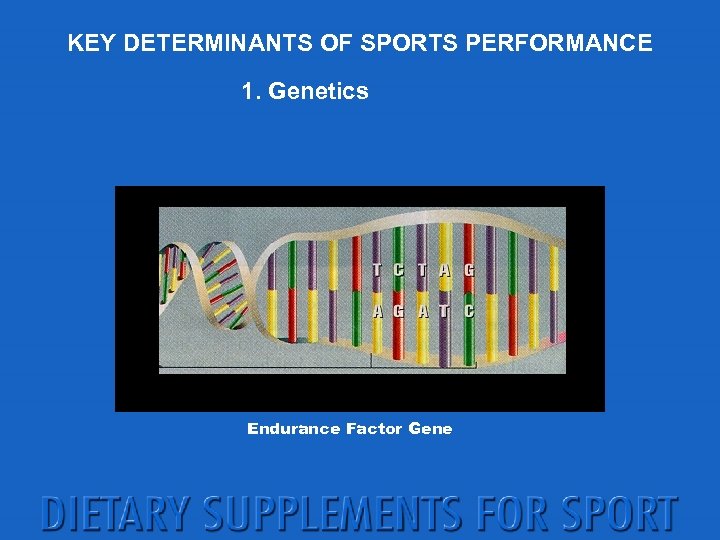 KEY DETERMINANTS OF SPORTS PERFORMANCE

1. Genetics

T C T A G

A G A T C

Endurance Factor Gene

DIETARY SUPPLEMENTS FOR SPORT